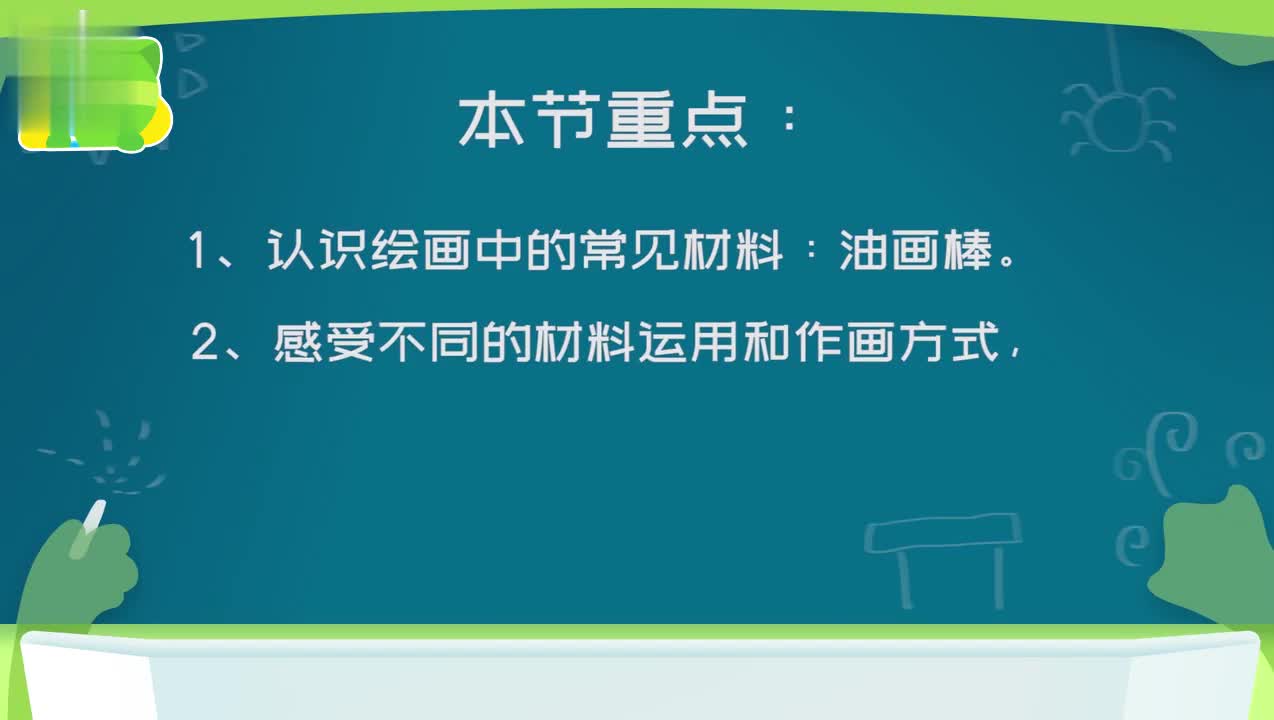 本节重点：

1、认识绘画中的常见材料：油画棒。

2、感受不同的材料运用和作画方式，